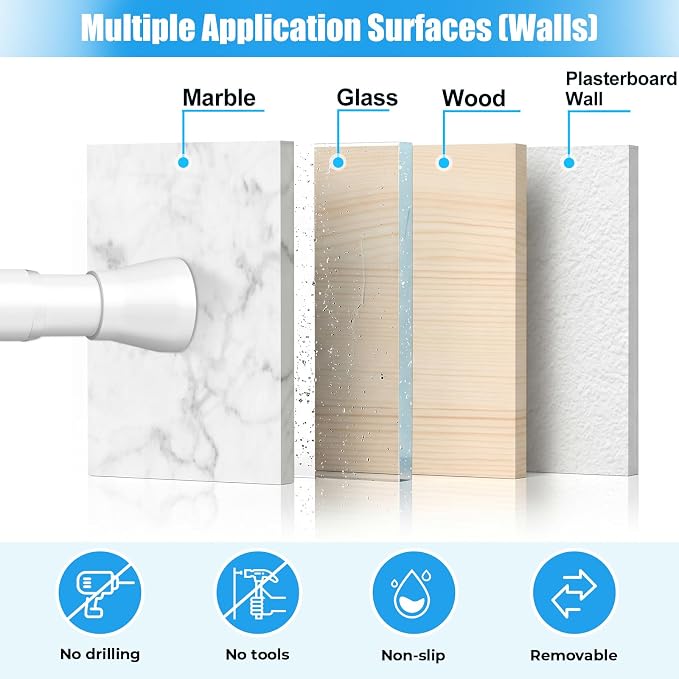 Multiple Application Surfaces (Walls)

Marble

Glass

Wood

Plasterboard Wall

No drilling

No tools

Non-slip

Removable